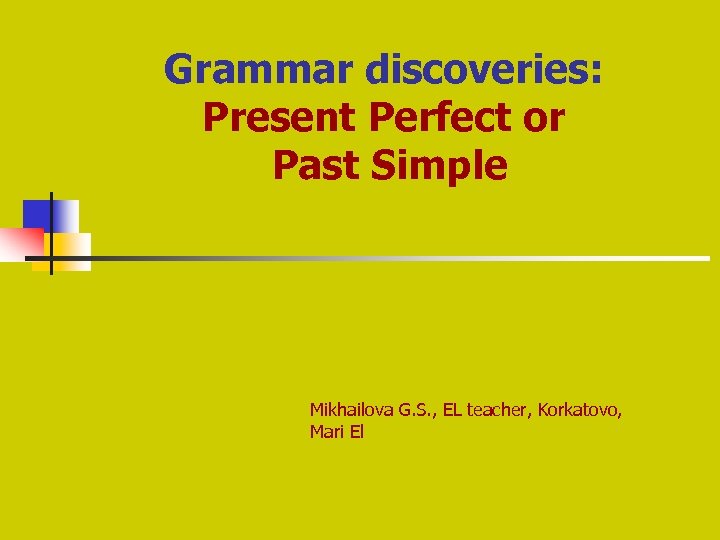 Grammar discoveries:
Present Perfect or Past Simple

Mikhailova G.S., EL teacher, Korkatovo, Mari El